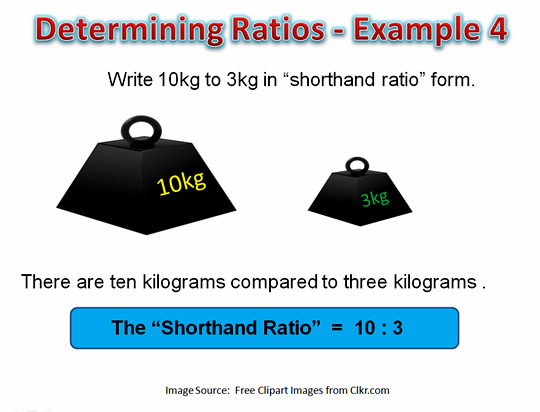 Determining Ratios - Example 4

Write 10kg to 3kg in “shorthand ratio” form.

10kg

3kg

There are ten kilograms compared to three kilograms .

The “Shorthand Ratio” = 10 : 3

Image Source: Free Clipart Images from Clkr.com